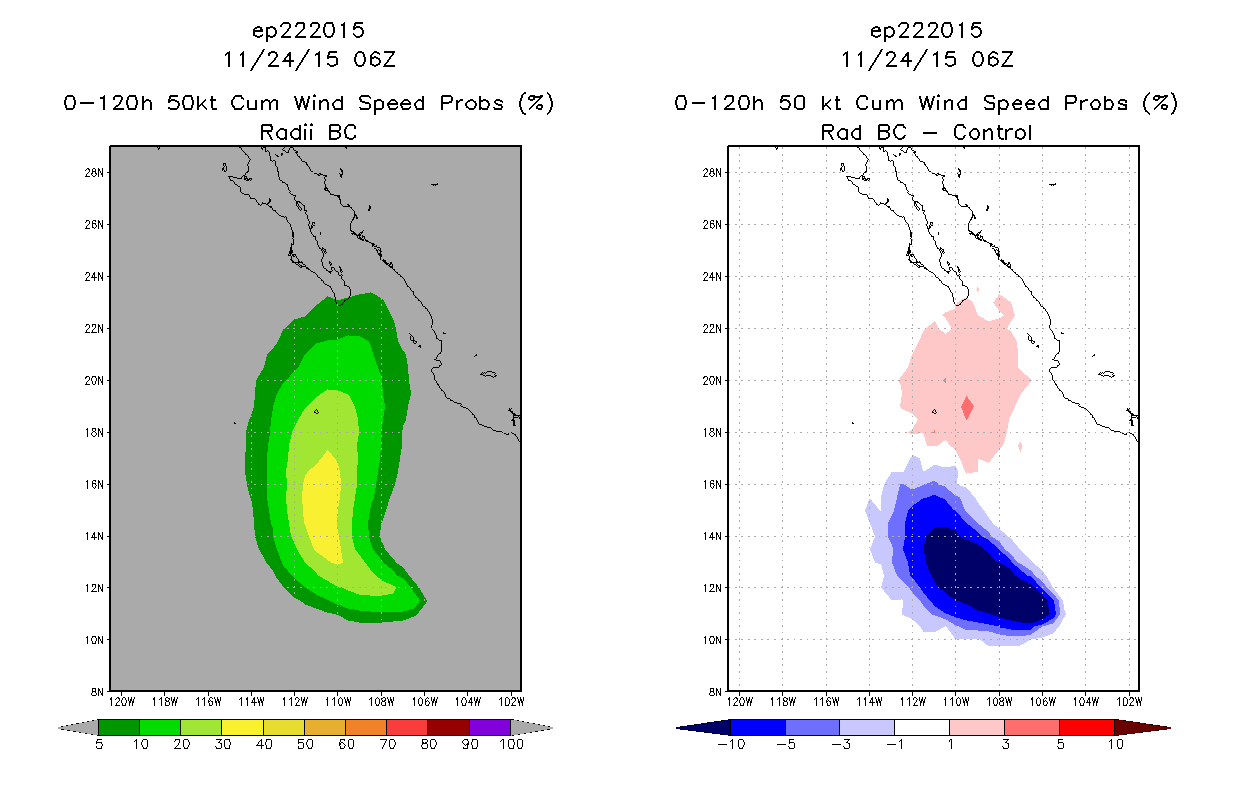 ep222015
11/24/15 06Z

0-120h 50kt Cum Wind Speed Probs (%)
Radii BC

28N
26N
24N
22N
20N
18N
16N
14N
12N
10N
8N

120W 118W 116W 114W 112W 110W 108W 106W 104W 102W

5 10 20 30 40 50 60 70 80 90 100

ep222015
11/24/15 06Z

0-120h 50 kt Cum Wind Speed Probs (%)
Rad BC - Control

28N
26N
24N
22N
20N
18N
16N
14N
12N
10N
8N

120W 118W 116W 114W 112W 110W 108W 106W 104W 102W

-10 -5 -3 -1 1 3 5 10